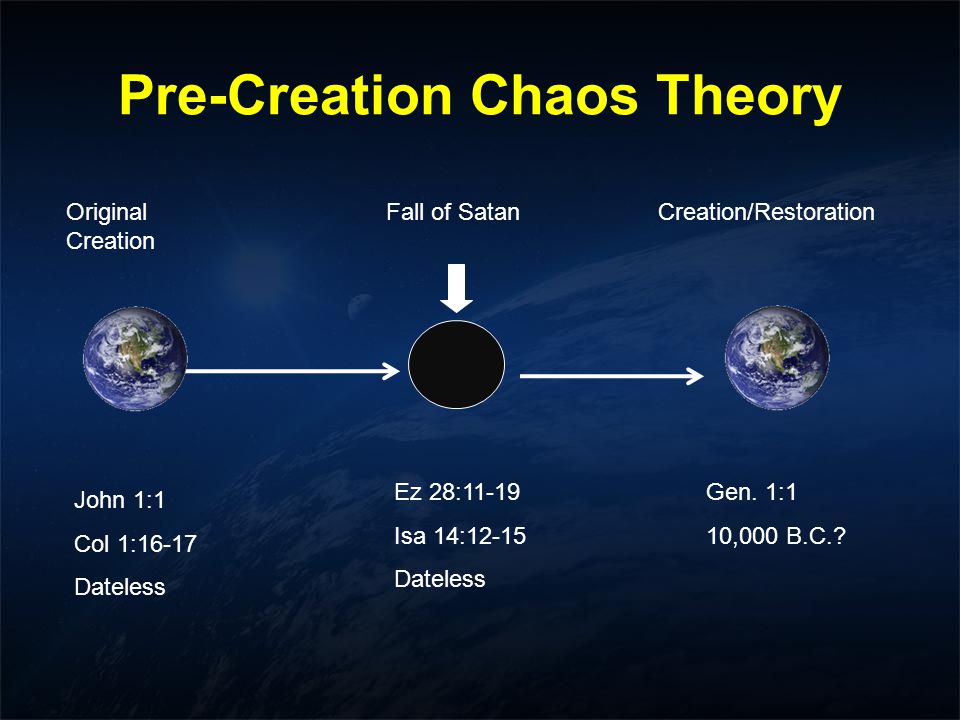 Pre-Creation Chaos Theory

Original Creation

Fall of Satan

Creation/Restoration

John 1:1

Col 1:16-17

Dateless

Ez 28:11-19

Isa 14:12-15

Dateless

Gen. 1:1

10,000 B.C.?